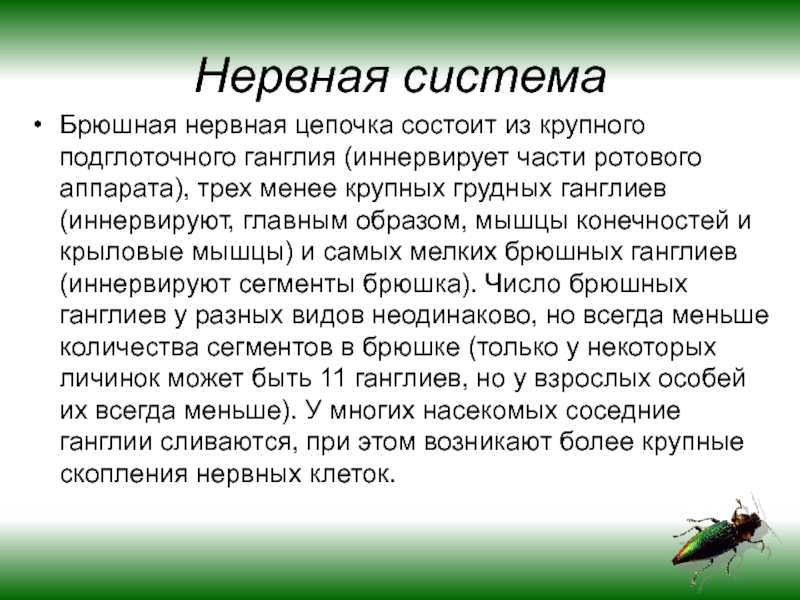 Нервная система

• Брюшная нервная цепочка состоит из крупного подглоточного ганглия (иннервирует части ротового аппарата), трех менее крупных грудных ганглиев (иннервируют, главным образом, мышцы конечностей и крыловые мышцы) и самых мелких брюшных ганглиев (иннервируют сегменты брюшка). Число брюшных ганглиев у разных видов неодинаково, но всегда меньше количества сегментов в брюшке (только у некоторых личинок может быть 11 ганглиев, но у взрослых особей их всегда меньше). У многих насекомых соседние ганглии сливаются, при этом возникают более крупные скопления нервных клеток.